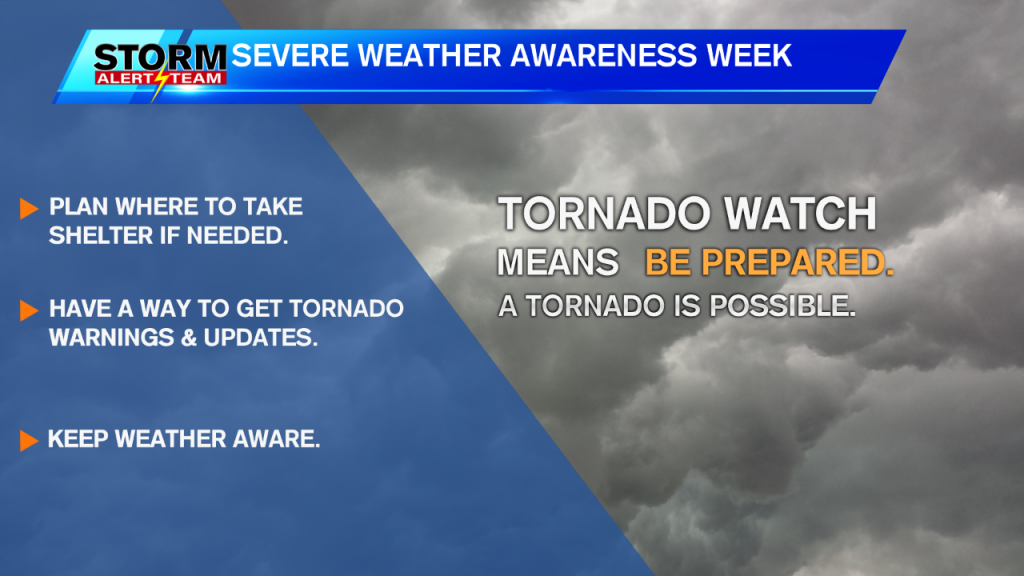 STORM ALERT TEAM SEVERE WEATHER AWARENESS WEEK

PLAN WHERE TO TAKE SHELTER IF NEEDED.

HAVE A WAY TO GET TORNADO WARNINGS & UPDATES.

KEEP WEATHER AWARE.

TORNADO WATCH
MEANS BE PREPARED.
A TORNADO IS POSSIBLE.